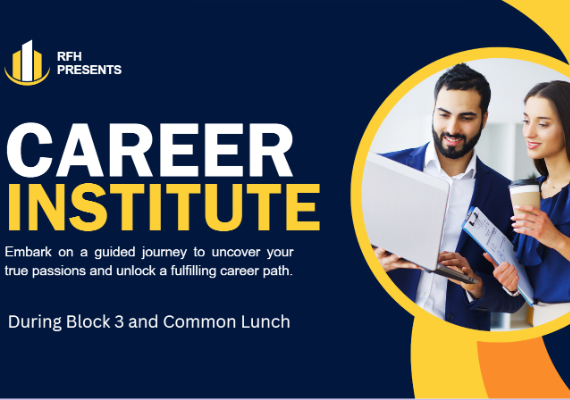 RFH
PRESENTS

CAREER
INSTITUTE

Embark on a guided journey to uncover your true passions and unlock a fulfilling career path.

During Block 3 and Common Lunch